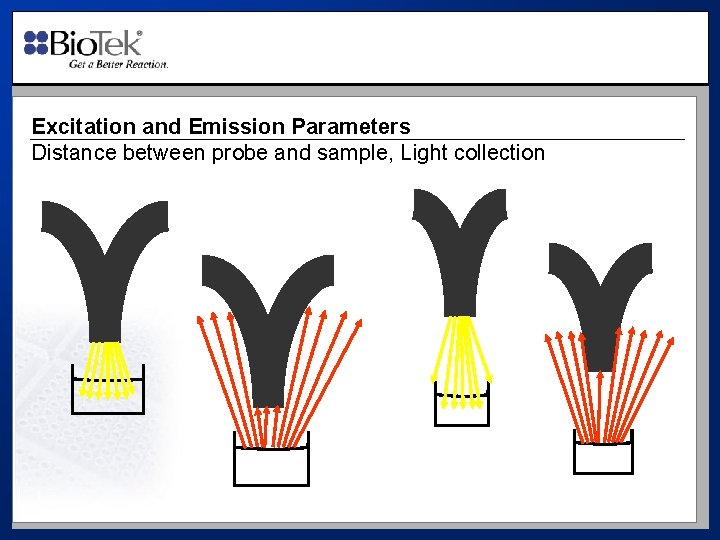 BioTek®
Get a Better Reaction.

Excitation and Emission Parameters
Distance between probe and sample, Light collection